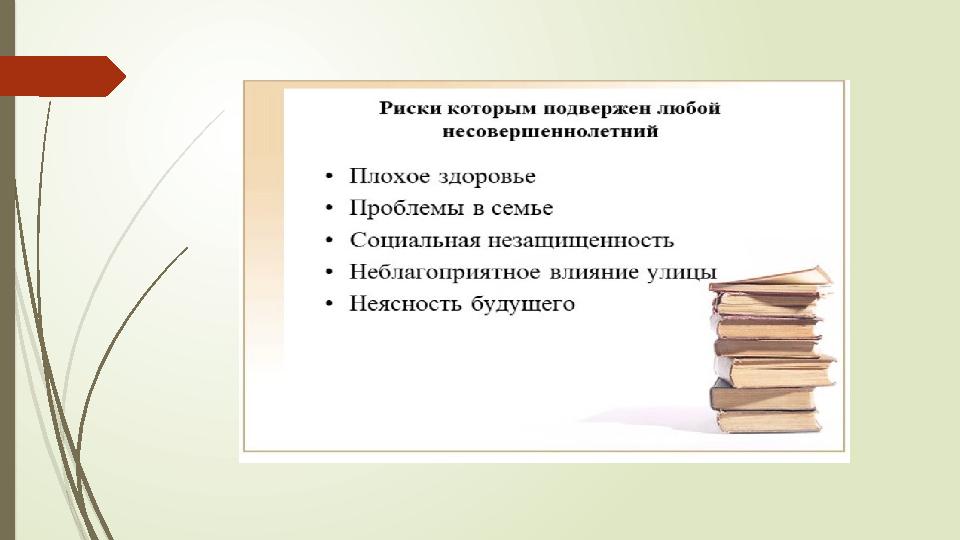 Риски которым подвержен любой несовершеннолетний

• Плохое здоровье
• Проблемы в семье
• Социальная незащищенность
• Неблагоприятное влияние улицы
• Неясность будущего